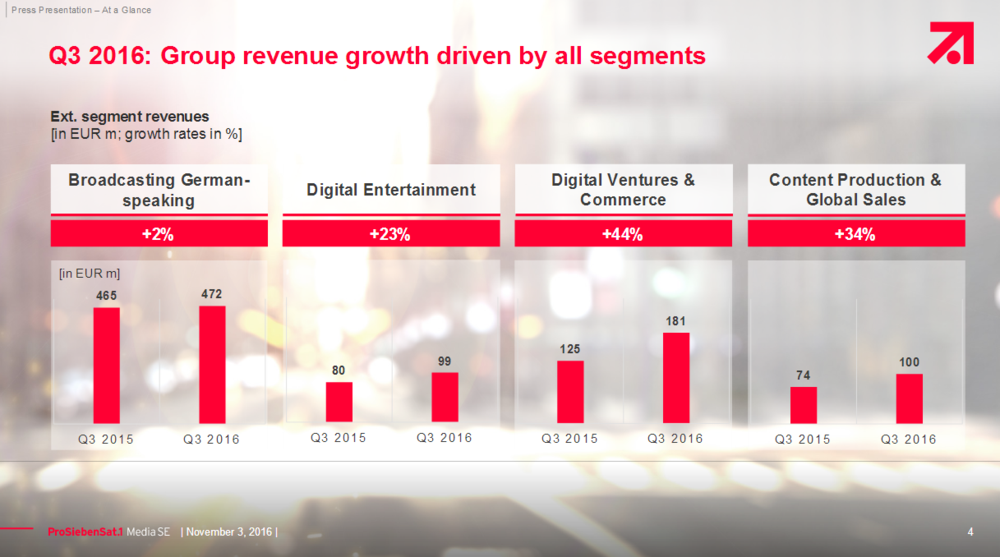 Press Presentation – At a Glance

Q3 2016: Group revenue growth driven by all segments

Ext. segment revenues
[in EUR m; growth rates in %]

Broadcasting German-speaking

+2%

[in EUR m]

465

472

Q3 2015

Q3 2016

Digital Entertainment

+23%

80

99

Q3 2015

Q3 2016

Digital Ventures & Commerce

+44%

125

181

Q3 2015

Q3 2016

Content Production & Global Sales

+34%

74

100

Q3 2015

Q3 2016

ProSiebenSat.1 Media SE | November 3, 2016 |

4